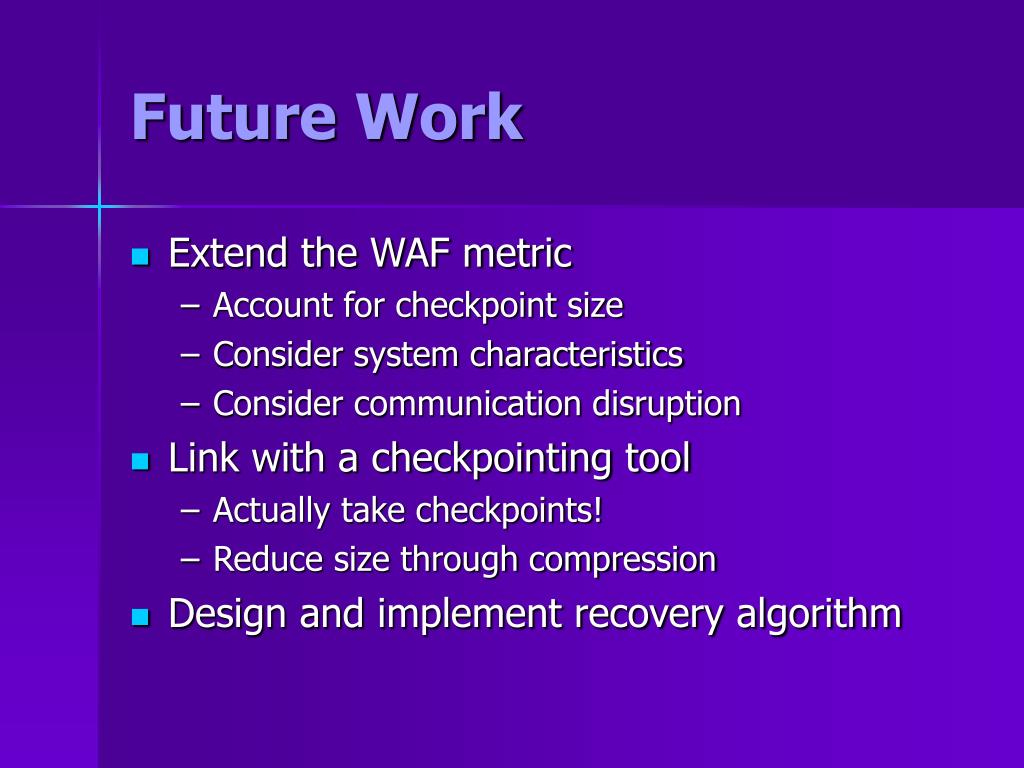 Future Work

Extend the WAF metric
– Account for checkpoint size
– Consider system characteristics
– Consider communication disruption

Link with a checkpointing tool
– Actually take checkpoints!
– Reduce size through compression

Design and implement recovery algorithm